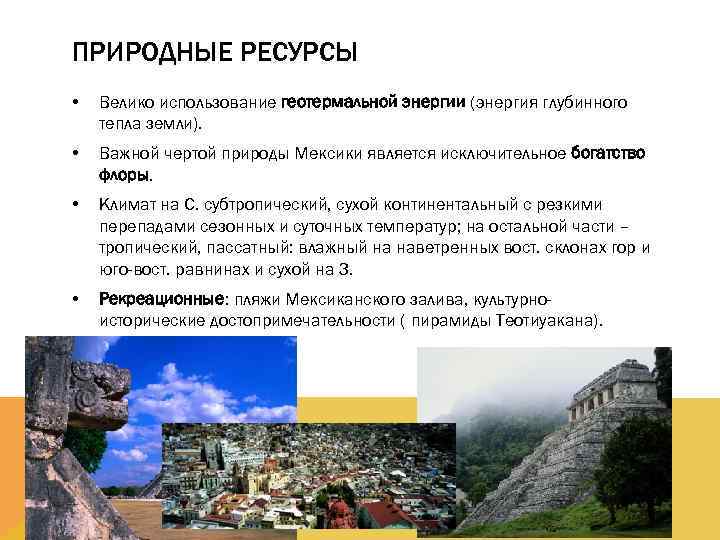 ПРИРОДНЫЕ РЕСУРСЫ

• Велико использование геотермальной энергии (энергия глубинного тепла земли).

• Важной чертой природы Мексики является исключительное богатство флоры.

• Климат на С. субтропический, сухой континентальный с резкими перепадами сезонных и суточных температур; на остальной части – тропический, пассатный: влажный на наветренных вост. склонах гор и юго-вост. равнинах и сухой на З.

• Рекреационные: пляжи Мексиканского залива, культурно-исторические достопримечательности ( пирамиды Теотиуакана).